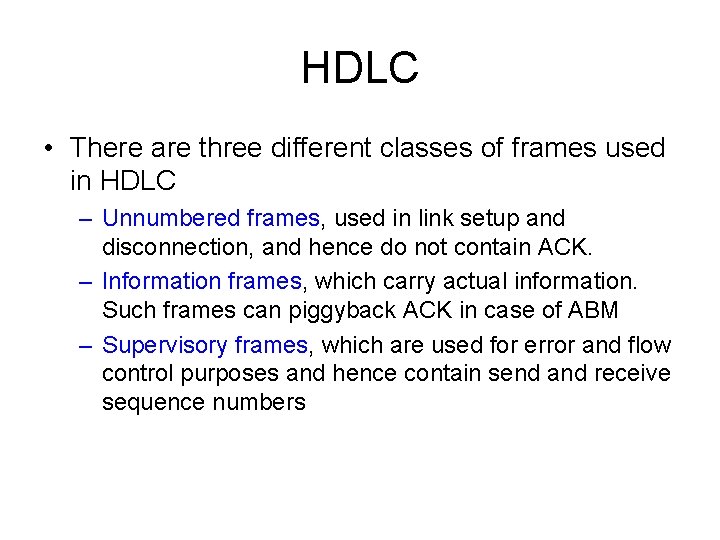 HDLC

• There are three different classes of frames used in HDLC

– Unnumbered frames, used in link setup and disconnection, and hence do not contain ACK.

– Information frames, which carry actual information. Such frames can piggyback ACK in case of ABM

– Supervisory frames, which are used for error and flow control purposes and hence contain send and receive sequence numbers